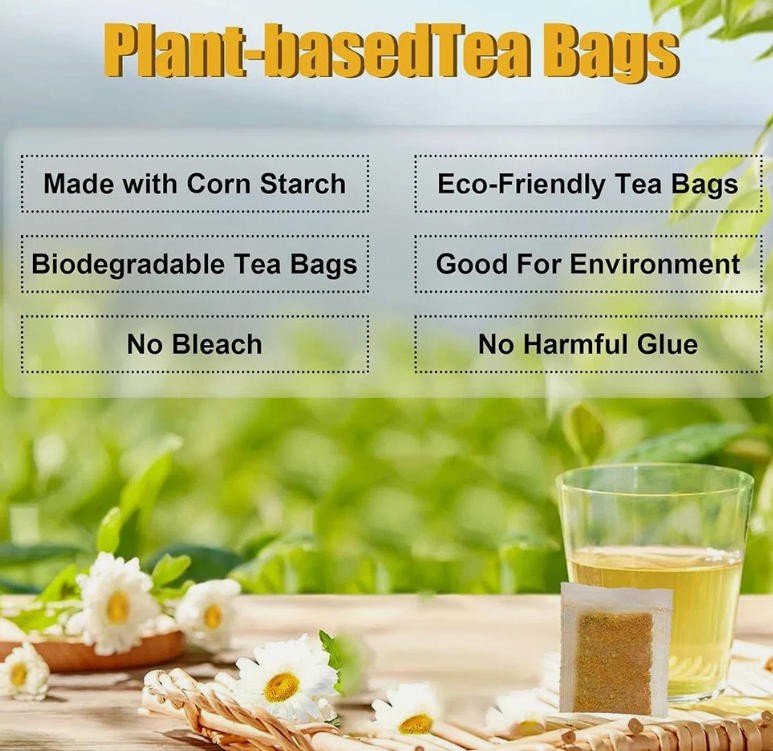 Plant-basedTea Bags

Made with Corn Starch

Biodegradable Tea Bags

No Bleach

Eco-Friendly Tea Bags

Good For Environment

No Harmful Glue